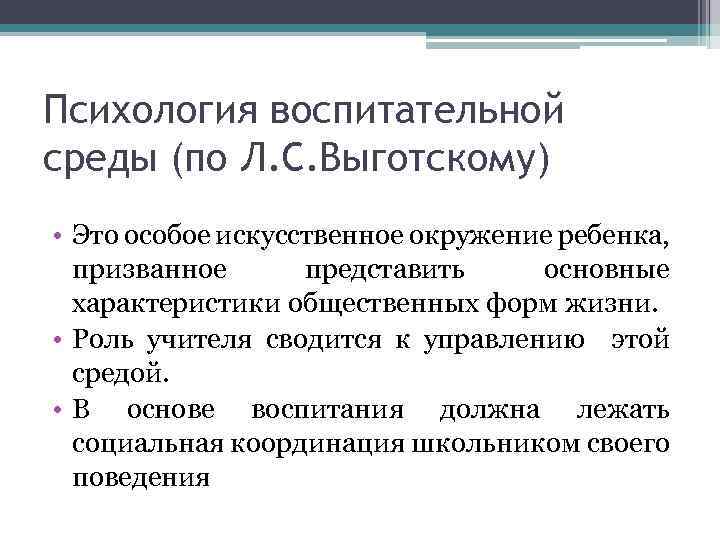 Психология воспитательной среды (по Л.С.Выготскому)

• Это особое искусственное окружение ребенка, призванное представить основные характеристики общественных форм жизни.
• Роль учителя сводится к управлению этой средой.
• В основе воспитания должна лежать социальная координация школьником своего поведения